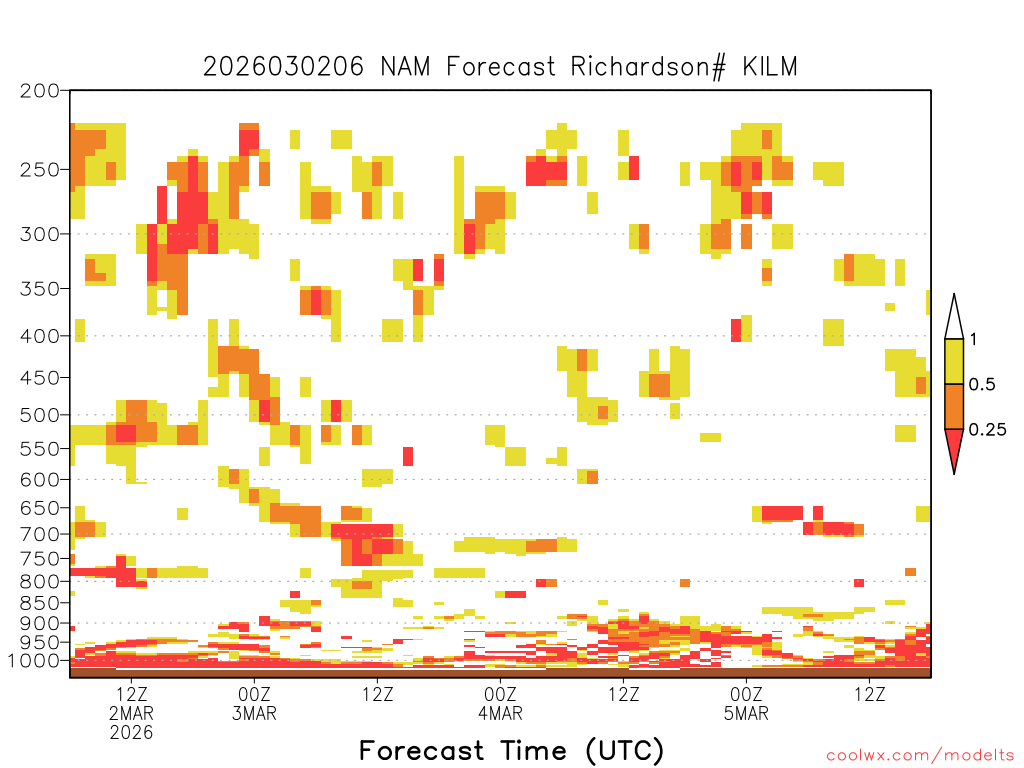 2026030206 NAM Forecast Richardson# KILM

200
250
300
350
400
450
500
550
600
650
700
750
800
850
900
950
1000

1
0.5
0.25

12Z
2MAR
2026
00Z
3MAR
12Z
00Z
4MAR
12Z
00Z
5MAR
12Z

Forecast Time (UTC)

coolwx.com/modelts